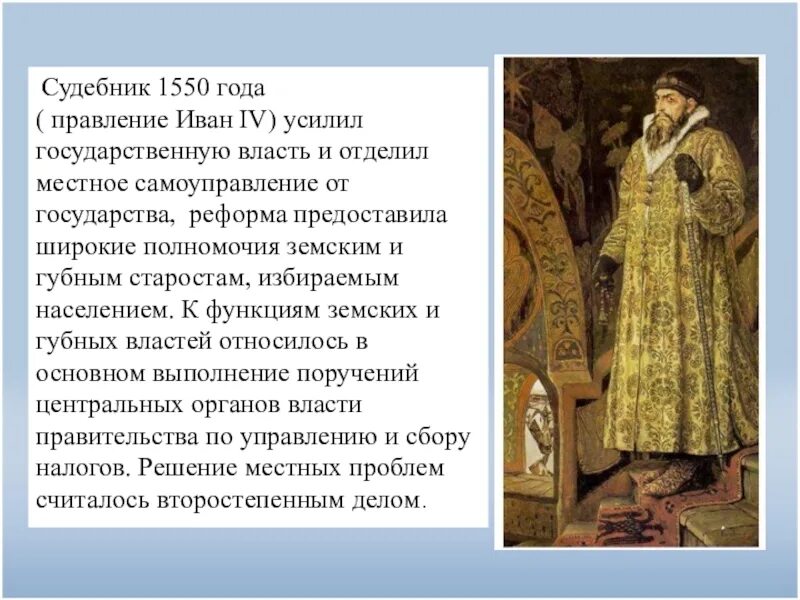 Судебник 1550 года ( правление Иван IV) усилил государственную власть и отделил местное самоуправление от государства, реформа предоставила широкие полномочия земским и губным старостам, избираемым населением. К функциям земских и губных властей относилось в основном выполнение поручений центральных органов власти правительства по управлению и сбору налогов. Решение местных проблем считалось второстепенным делом.